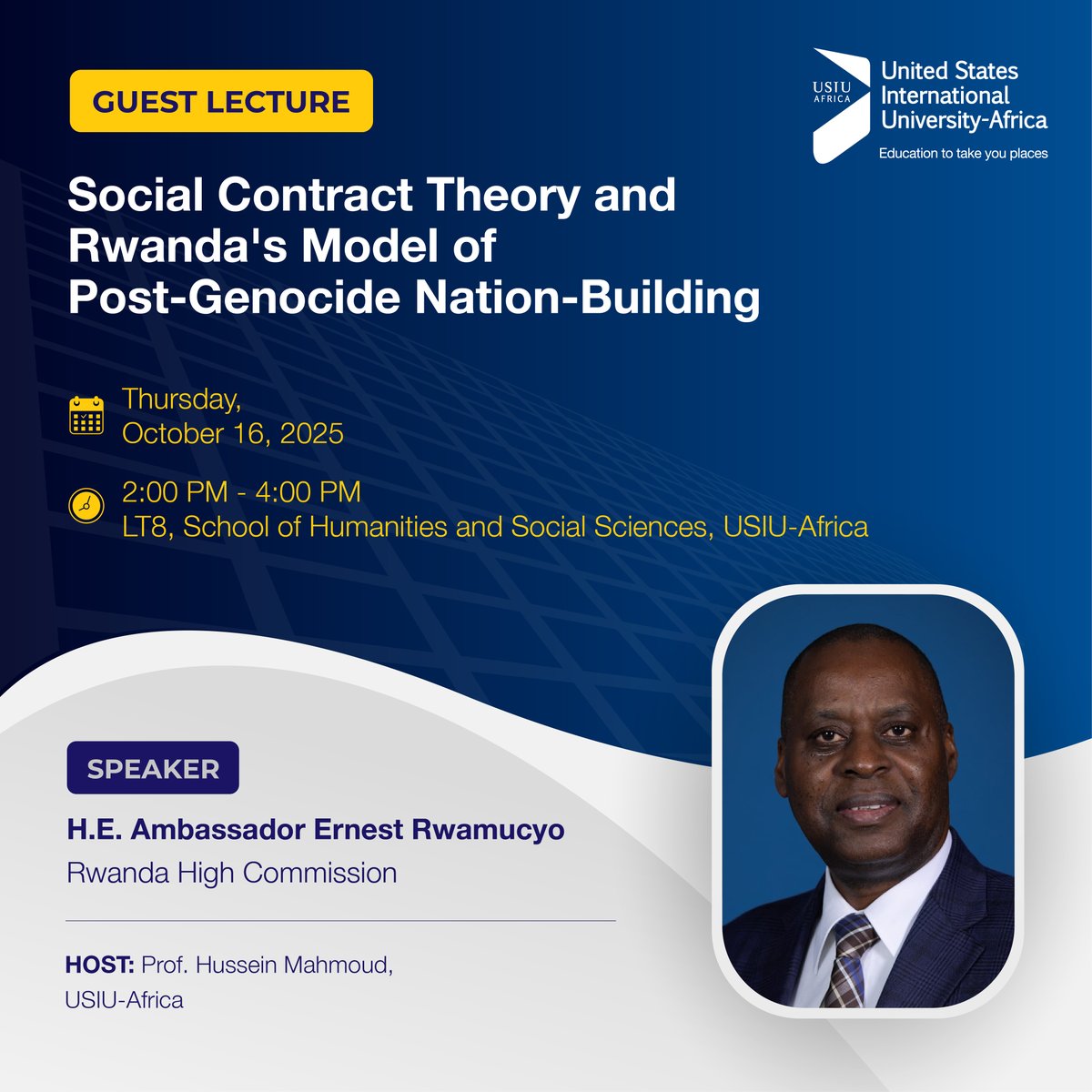 GUEST LECTURE

USIU AFRICA

United States International University-Africa

Education to take you places

Social Contract Theory and Rwanda's Model of Post-Genocide Nation-Building

Thursday, October 16, 2025

2:00 PM - 4:00 PM
LT8, School of Humanities and Social Sciences, USIU-Africa

SPEAKER

H.E. Ambassador Ernest Rwamucyo
Rwanda High Commission

HOST: Prof. Hussein Mahmoud, USIU-Africa